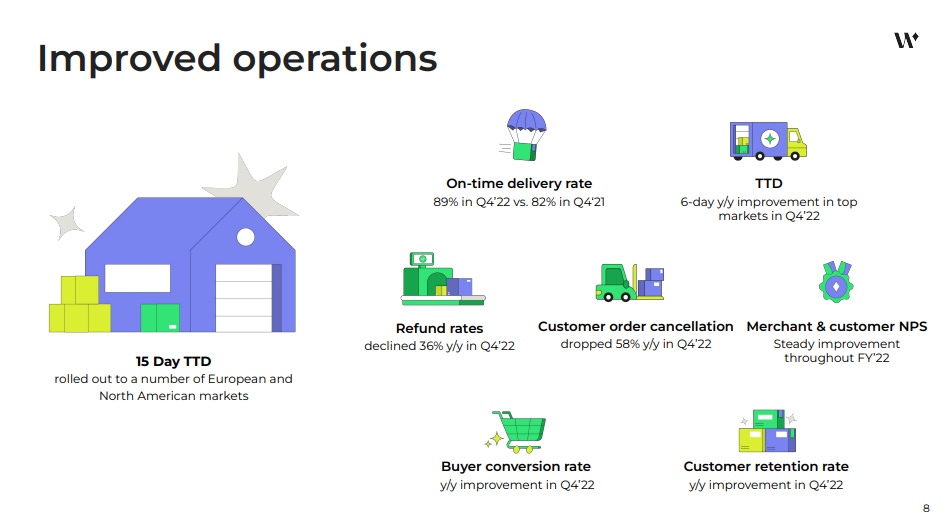 Improved operations

15 Day TTD
rolled out to a number of European and North American markets

On-time delivery rate
89% in Q4'22 vs. 82% in Q4'21

TTD
6-day y/y improvement in top markets in Q4'22

Refund rates
declined 36% y/y in Q4'22

Customer order cancellation
dropped 58% y/y in Q4'22

Merchant & customer NPS
Steady improvement throughout FY'22

Buyer conversion rate
y/y improvement in Q4'22

Customer retention rate
y/y improvement in Q4'22

8